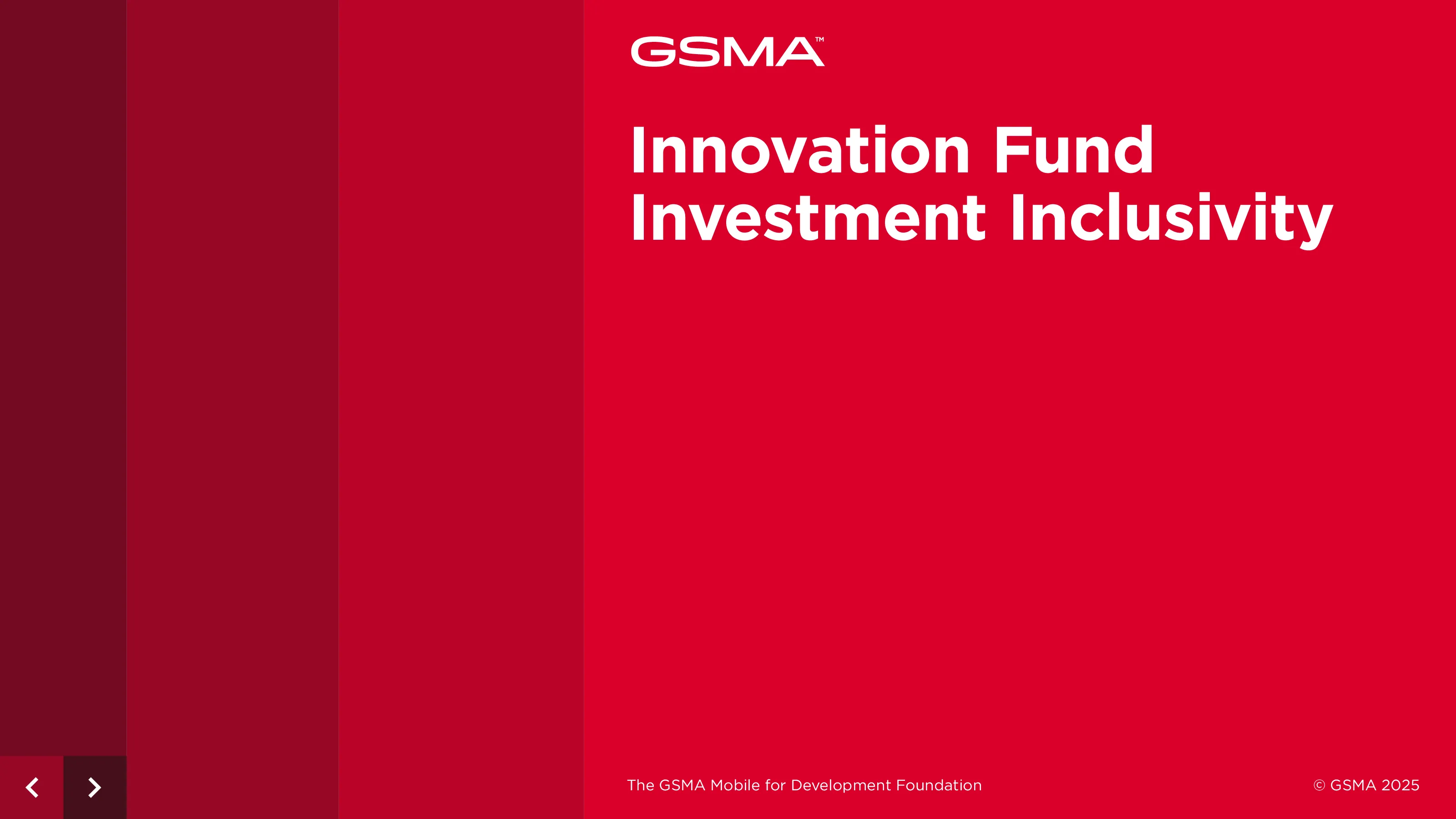 GSMA™

Innovation Fund Investment Inclusivity

The GSMA Mobile for Development Foundation

© GSMA 2025